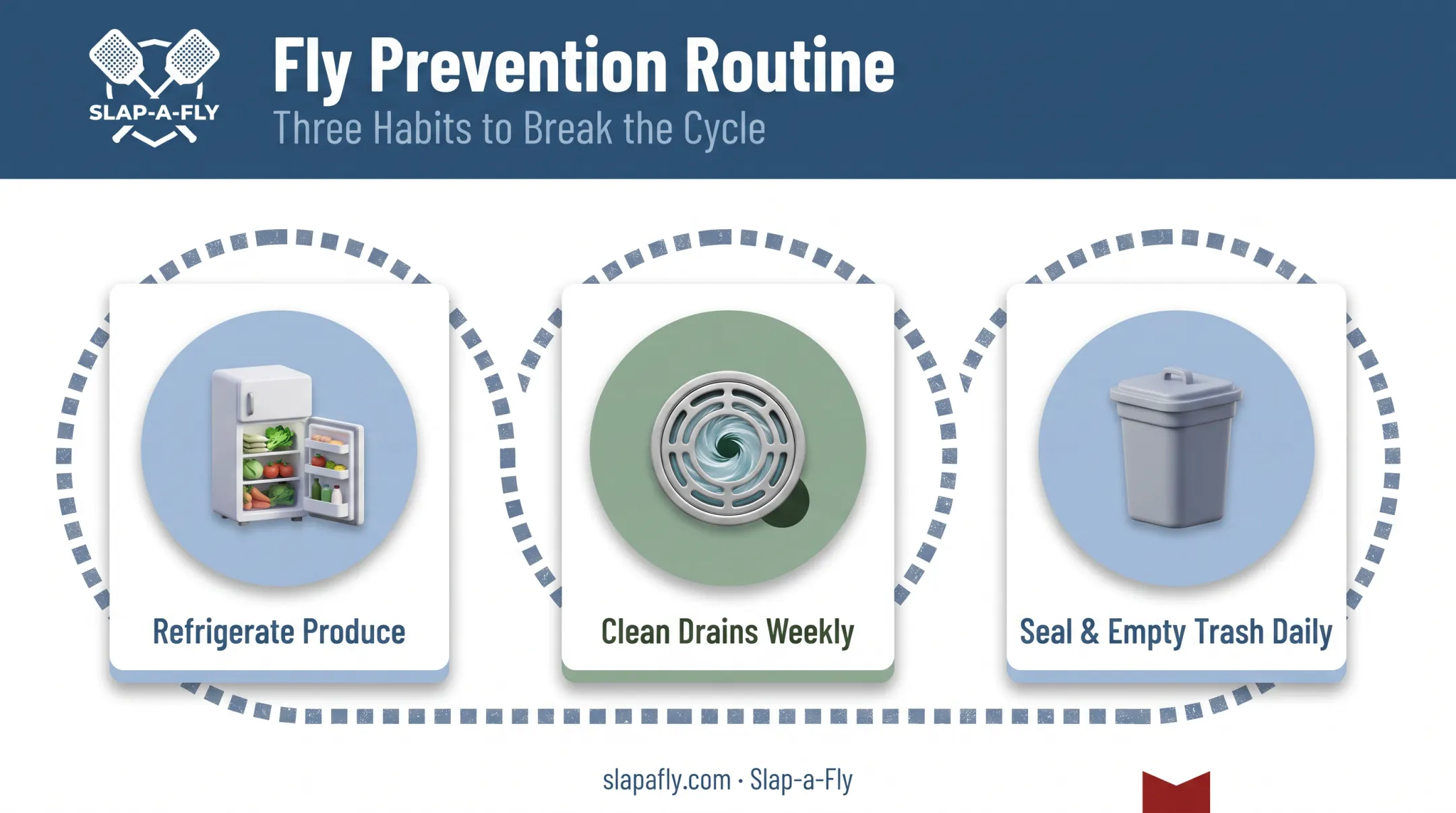 SLAP-A-FLY

Fly Prevention Routine

Three Habits to Break the Cycle

Refrigerate Produce

Clean Drains Weekly

Seal & Empty Trash Daily

slapafly.com · Slap-a-Fly